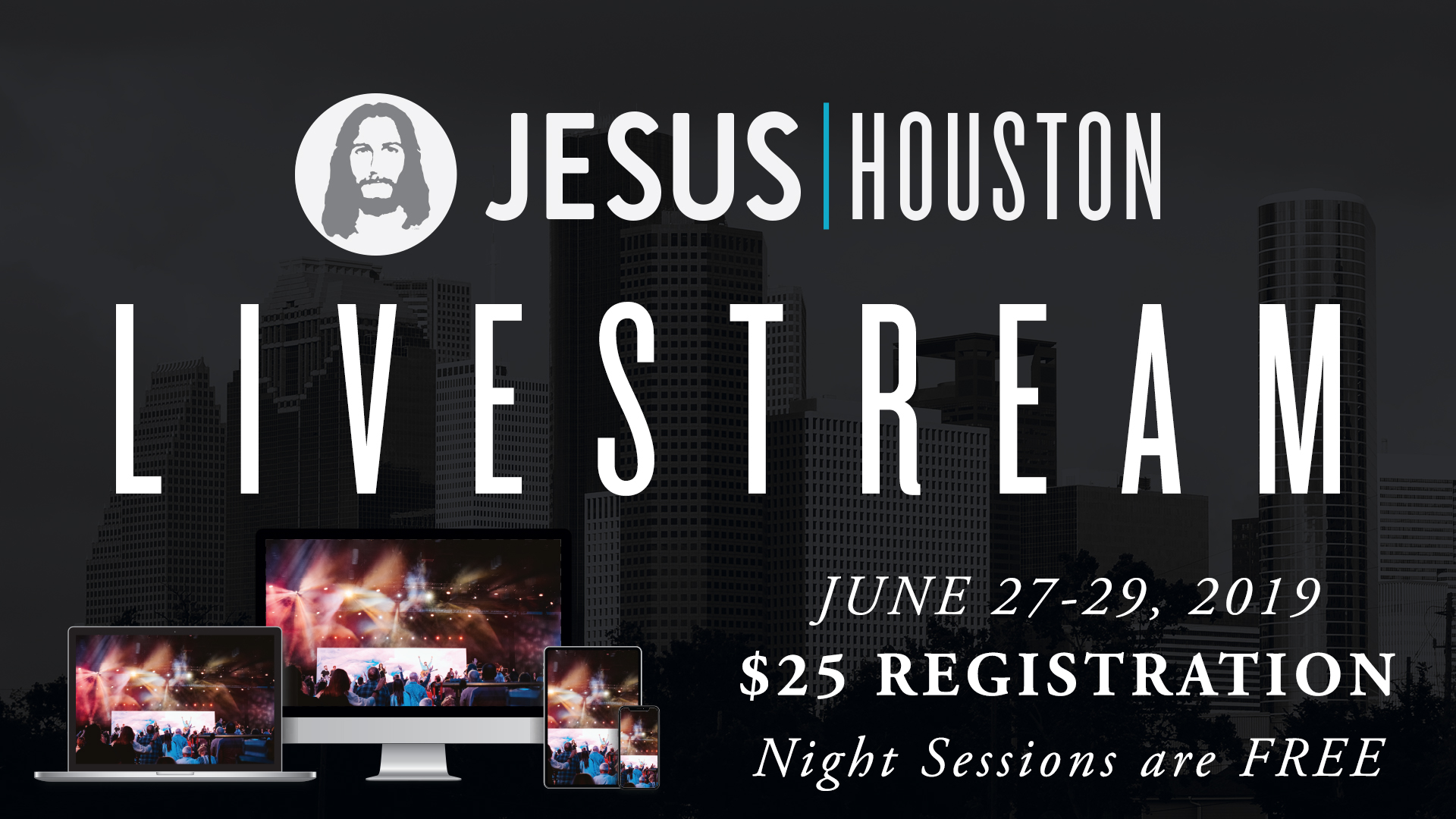 JESUS | HOUSTON

LIVESTREAM

JUNE 27-29, 2019

$25 REGISTRATION

Night Sessions are FREE